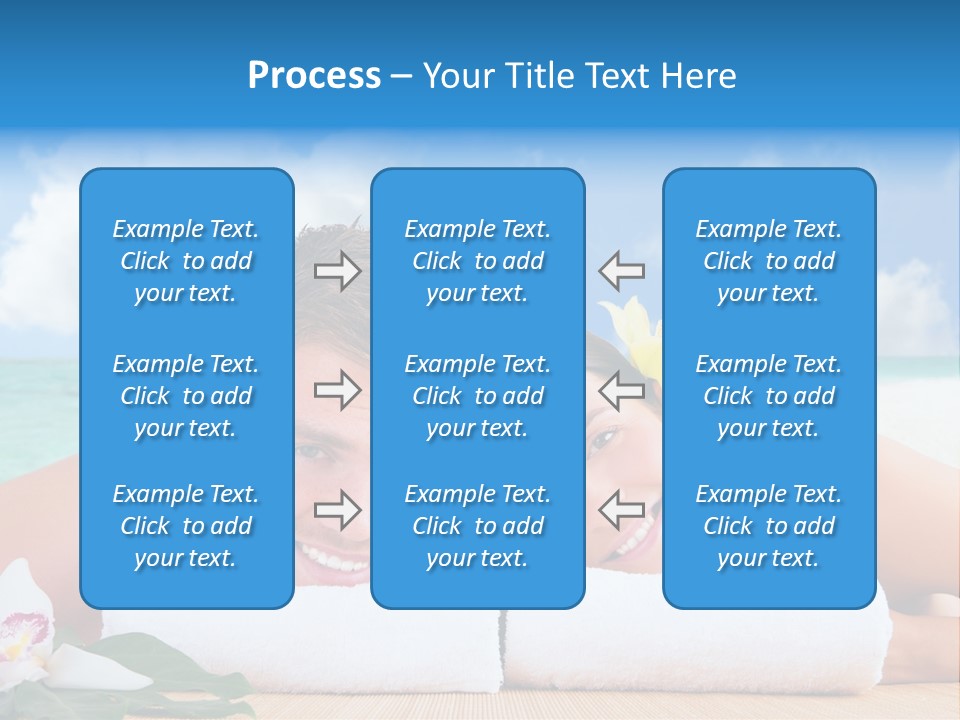 Process – Your Title Text Here

Example Text. Click to add your text.

Example Text. Click to add your text.

Example Text. Click to add your text.

Example Text. Click to add your text.

Example Text. Click to add your text.

Example Text. Click to add your text.

Example Text. Click to add your text.

Example Text. Click to add your text.

Example Text. Click to add your text.